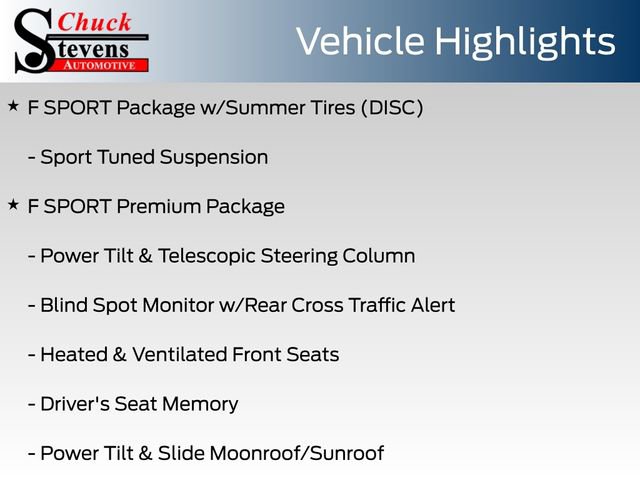 Chuck Stevens AUTOMOTIVE

Vehicle Highlights

★ F SPORT Package w/Summer Tires (DISC)

- Sport Tuned Suspension

★ F SPORT Premium Package

- Power Tilt & Telescopic Steering Column

- Blind Spot Monitor w/Rear Cross Traffic Alert

- Heated & Ventilated Front Seats

- Driver's Seat Memory

- Power Tilt & Slide Moonroof/Sunroof